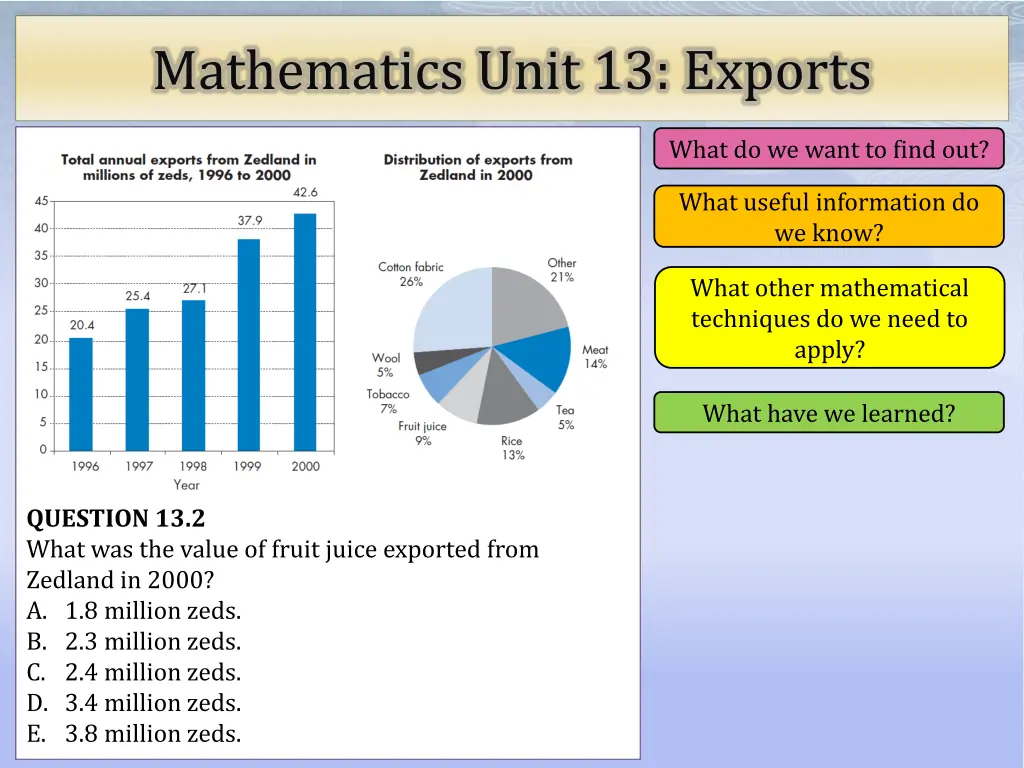 Mathematics Unit 13: Exports

Total annual exports from Zedland in millions of zeds, 1996 to 2000

45
40
35
30
25
20
15
10
5
0

20.4
25.4
27.1
37.9
42.6

1996
1997
1998
1999
2000
Year

Distribution of exports from Zedland in 2000

Cotton fabric 26%
Other 21%
Meat 14%
Tea 5%
Rice 13%
Fruit juice 9%
Tobacco 7%
Wool 5%

QUESTION 13.2
What was the value of fruit juice exported from Zedland in 2000?
A. 1.8 million zeds.
B. 2.3 million zeds.
C. 2.4 million zeds.
D. 3.4 million zeds.
E. 3.8 million zeds.

What do we want to find out?

What useful information do we know?

What other mathematical techniques do we need to apply?

What have we learned?